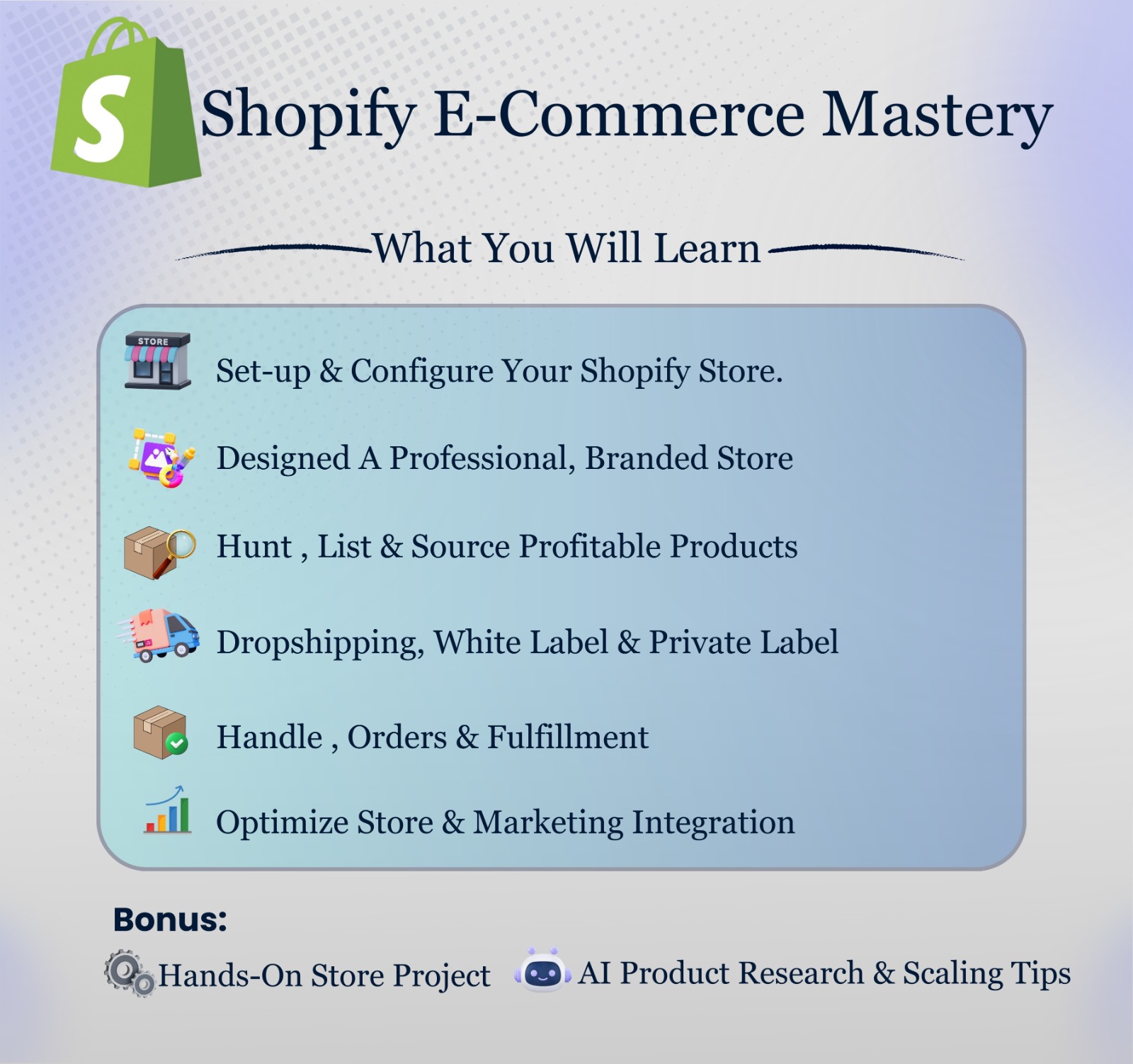 S

Shopify E-Commerce Mastery

What You Will Learn

STORE

Set-up & Configure Your Shopify Store.

Designed A Professional, Branded Store

Hunt , List & Source Profitable Products

Dropshipping, White Label & Private Label

Handle , Orders & Fulfillment

Optimize Store & Marketing Integration

Bonus:

Hands-On Store Project

AI Product Research & Scaling Tips